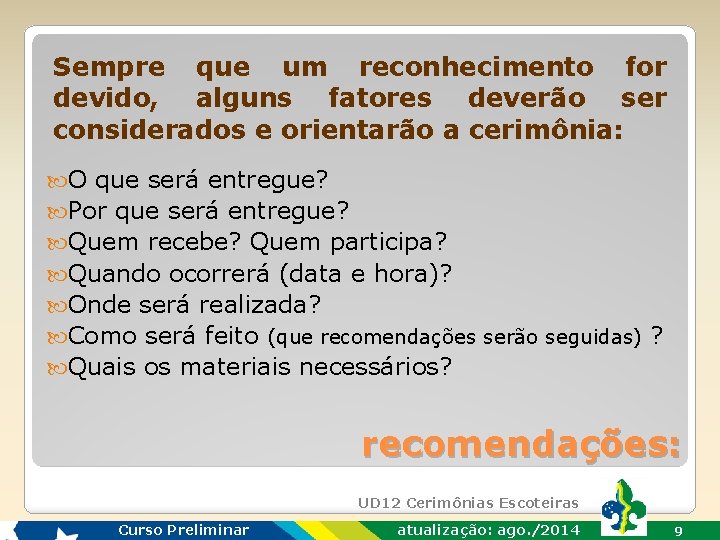 Sempre que um reconhecimento for devido, alguns fatores deverão ser considerados e orientarão a cerimônia:

O que será entregue?
Por que será entregue?
Quem recebe? Quem participa?
Quando ocorrerá (data e hora)?
Onde será realizada?
Como será feito (que recomendações serão seguidas) ?
Quais os materiais necessários?

recomendações:

UD12 Cerimônias Escoteiras

Curso Preliminar

atualização: ago./2014

9